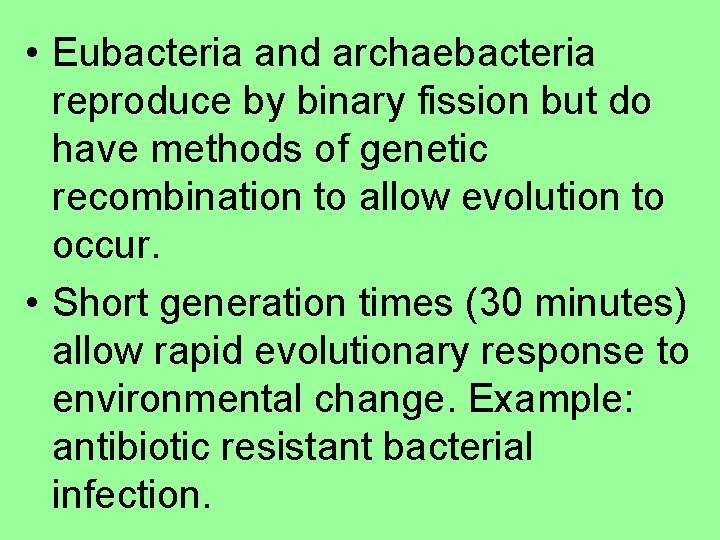 • Eubacteria and archaebacteria reproduce by binary fission but do have methods of genetic recombination to allow evolution to occur.

• Short generation times (30 minutes) allow rapid evolutionary response to environmental change. Example: antibiotic resistant bacterial infection.